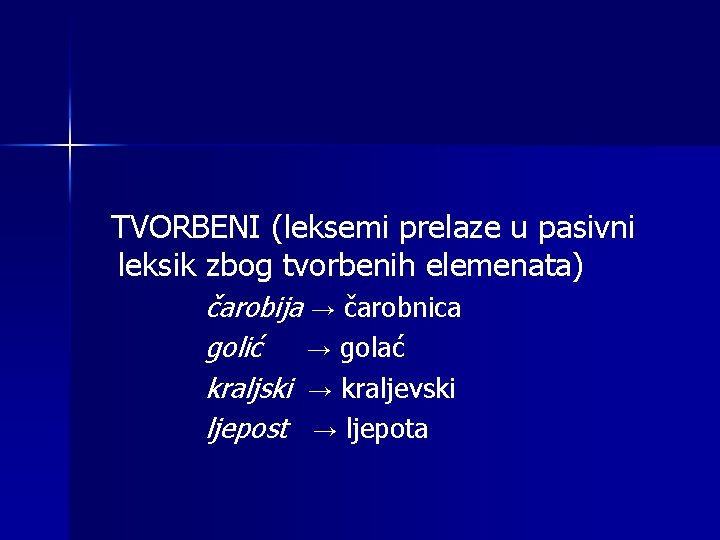 TVORBENI (leksemi prelaze u pasivni leksik zbog tvorbenih elemenata)

čarobija → čarobnica

golić → golać

kraljski → kraljevski

ljepost → ljepota